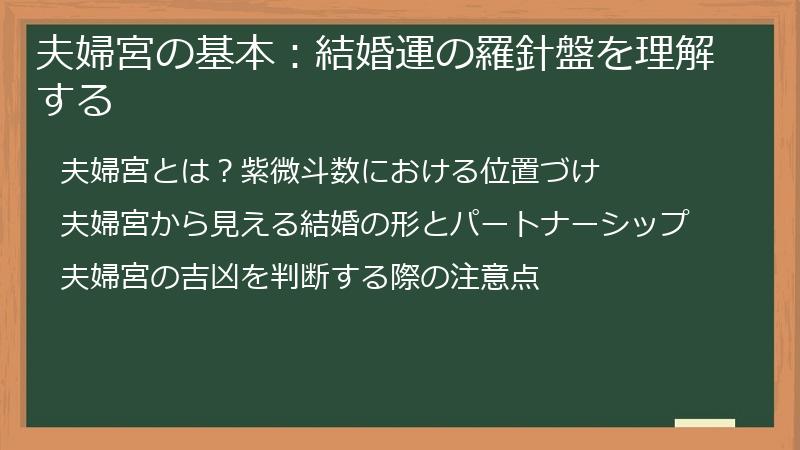 夫婦宮の基本：結婚運の羅針盤を理解する

夫婦宮とは？紫微斗数における位置づけ

夫婦宮から見える結婚の形とパートナーシップ

夫婦宮の吉凶を判断する際の注意点